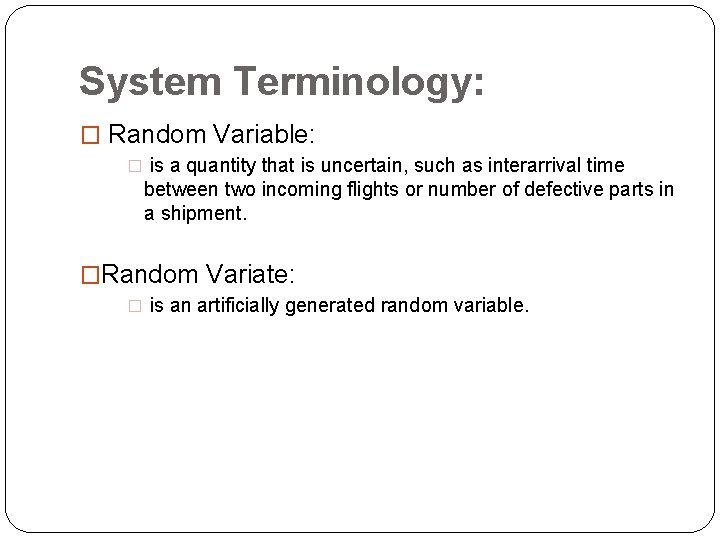 System Terminology:

□ Random Variable:

□ is a quantity that is uncertain, such as interarrival time between two incoming flights or number of defective parts in a shipment.

□Random Variate:

□ is an artificially generated random variable.